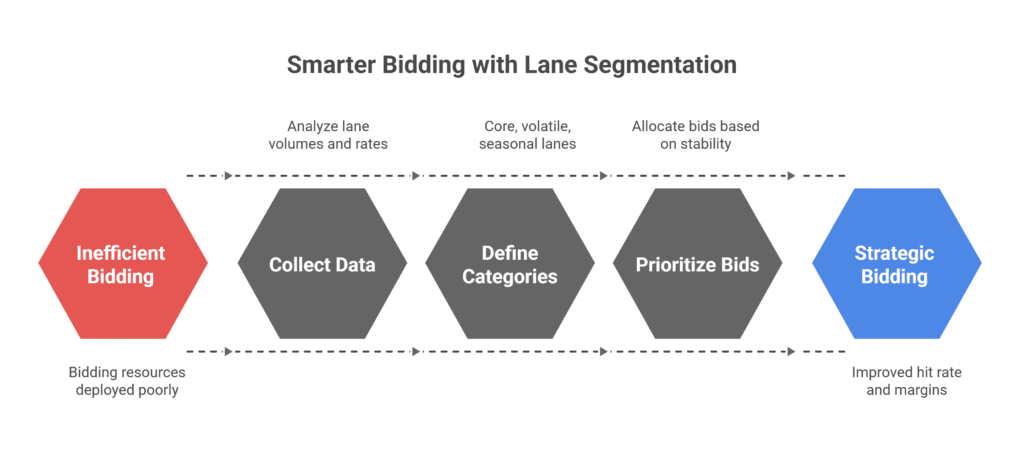 Smarter Bidding with Lane Segmentation

Analyze lane volumes and rates

Core, volatile, seasonal lanes

Allocate bids based on stability

Inefficient Bidding

Collect Data

Define Categories

Prioritize Bids

Strategic Bidding

Bidding resources deployed poorly

Improved hit rate and margins